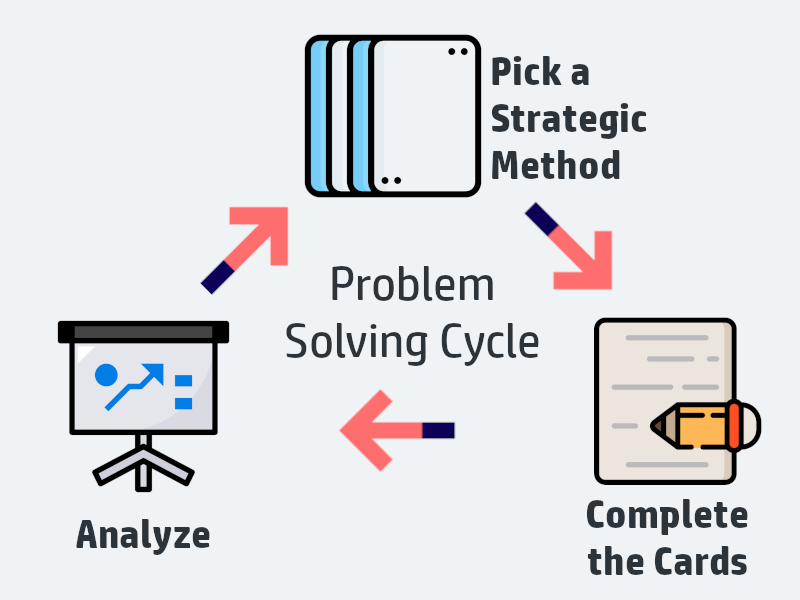 Pick a Strategic Method

Problem Solving Cycle

Complete the Cards

Analyze